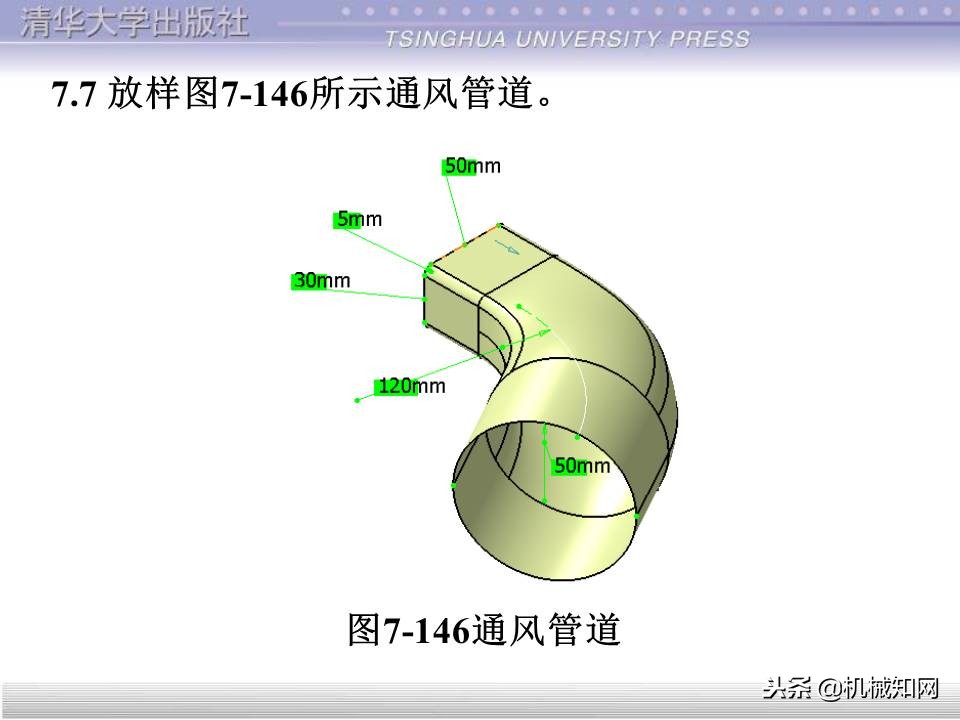 清华大学出版社
TSINGHUA UNIVERSITY PRESS

7.7 放样图7-146所示通风管道。

50mm
5mm
30mm
120mm
50mm

图7-146通风管道

头条 @机械知网